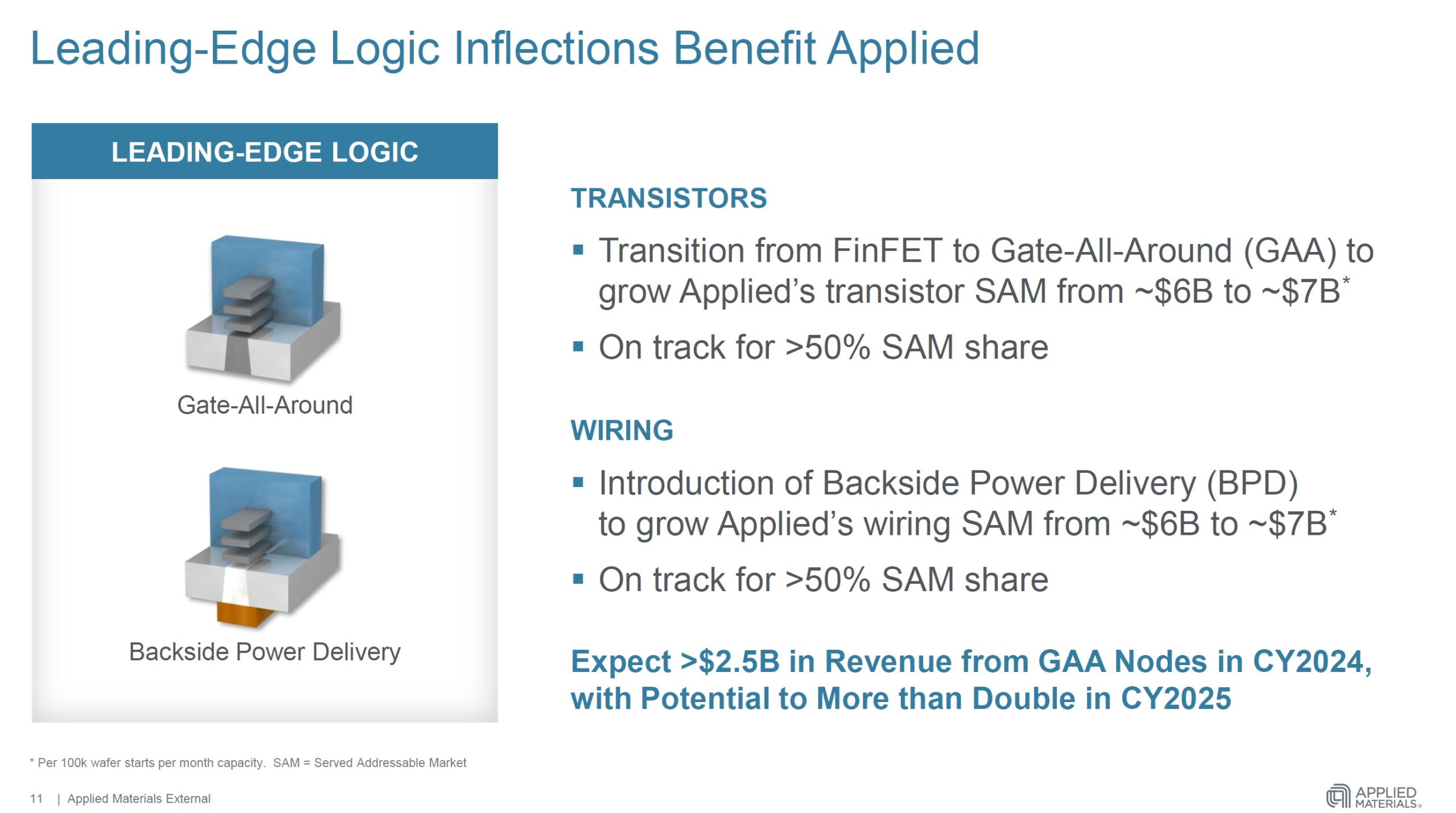 Leading-Edge Logic Inflections Benefit Applied

LEADING-EDGE LOGIC

Gate-All-Around

Backside Power Delivery

TRANSISTORS

▪ Transition from FinFET to Gate-All-Around (GAA) to grow Applied's transistor SAM from ~\$6B to ~\$7B*

▪ On track for >50% SAM share

WIRING

▪ Introduction of Backside Power Delivery (BPD) to grow Applied's wiring SAM from ~\$6B to ~\$7B*

▪ On track for >50% SAM share

Expect >\$2.5B in Revenue from GAA Nodes in CY2024, with Potential to More than Double in CY2025

* Per 100k wafer starts per month capacity. SAM = Served Addressable Market

11 | Applied Materials External

APPLIED MATERIALS®